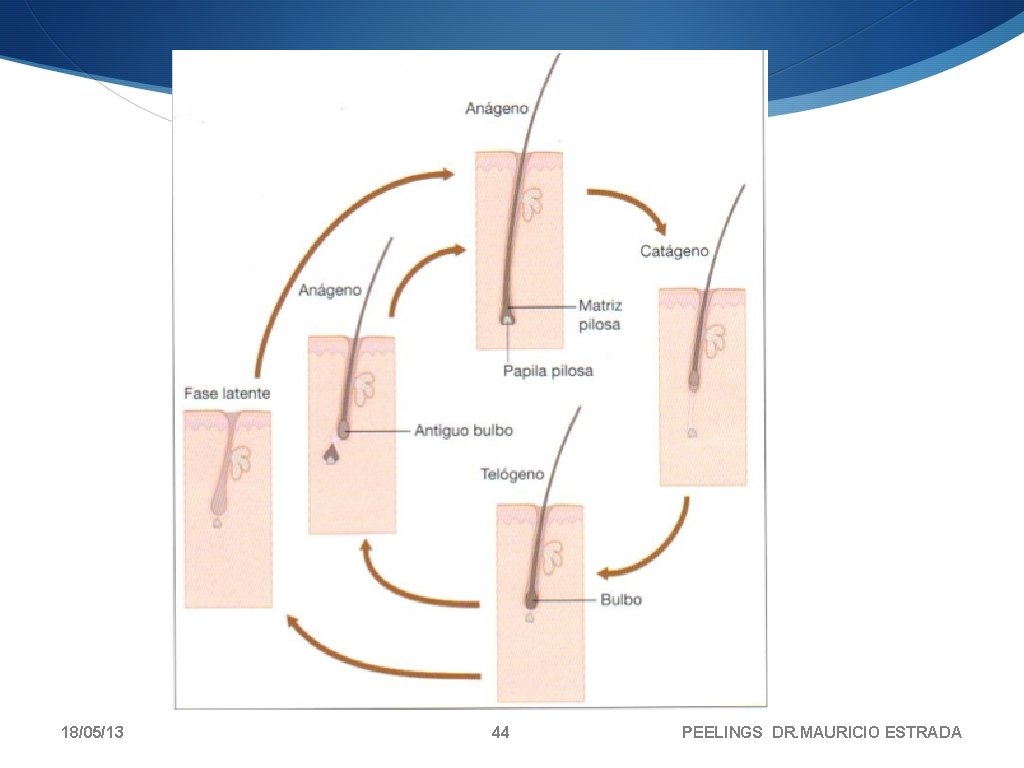 Anágeno

Catágeno

Anágeno

Matriz pilosa

Papila pilosa

Fase latente

Antiguo bulbo

Telógeno

Bulbo

18/05/13

44

PEELINGS DR.MAURICIO ESTRADA